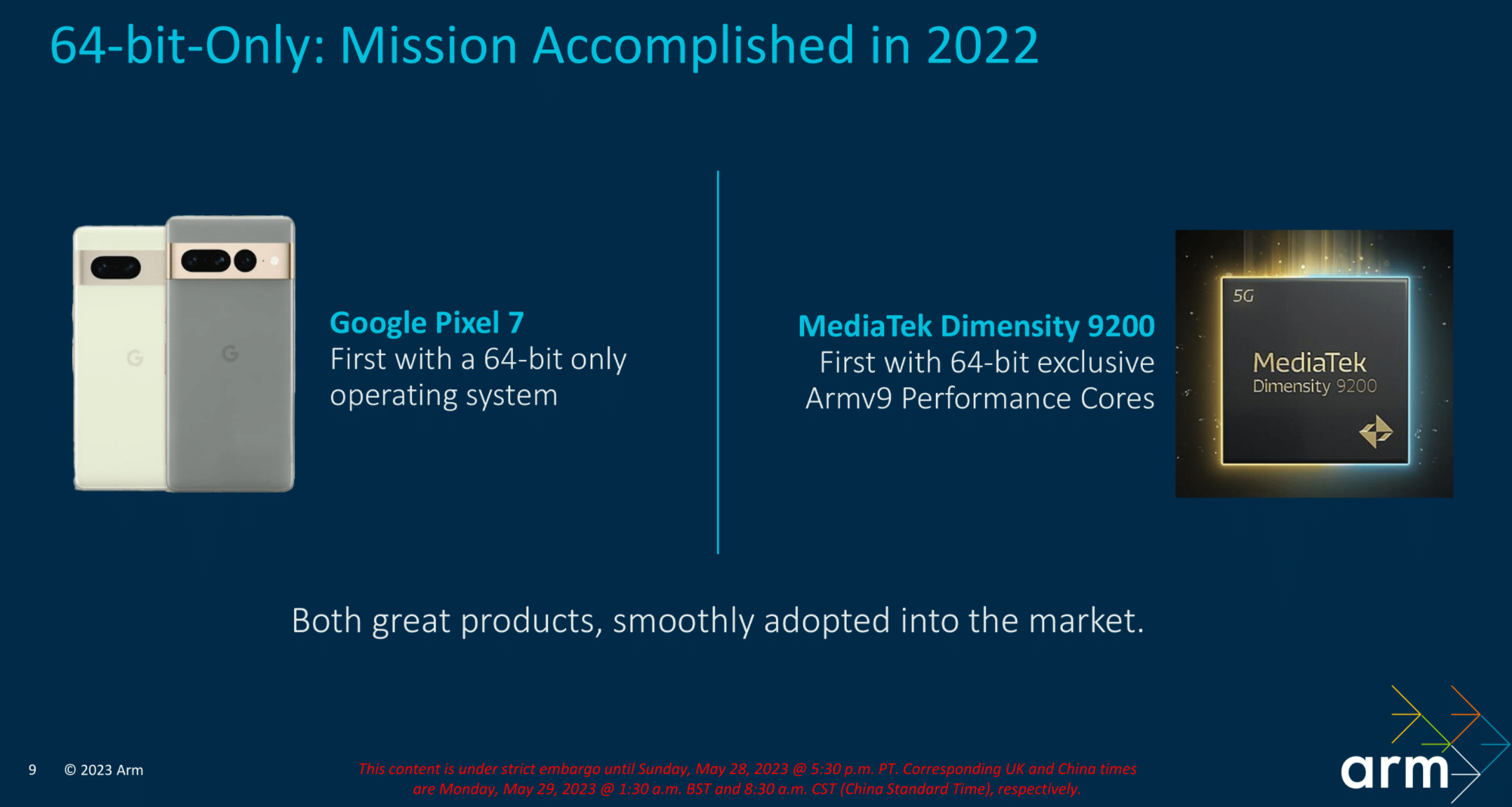 64-bit-Only: Mission Accomplished in 2022

G

G

Google Pixel 7
First with a 64-bit only operating system

MediaTek Dimensity 9200
First with 64-bit exclusive Armv9 Performance Cores

5G
MediaTek
Dimensity 9200

Both great products, smoothly adopted into the market.

9 © 2023 Arm

This content is under strict embargo until Sunday, May 28, 2023 @ 5:30 p.m. PT. Corresponding UK and China times are Monday, May 29, 2023 @ 1:30 a.m. BST and 8:30 a.m. CST (China Standard Time), respectively.

arm